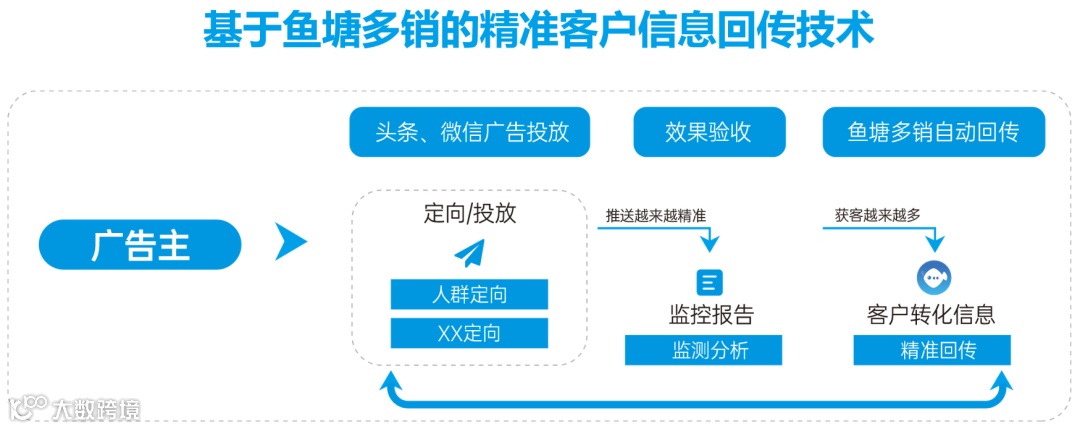 基于鱼塘多销的精准客户信息回传技术

头条、微信广告投放

效果验收

鱼塘多销自动回传

广告主

定向/投放

人群定向

XX定向

推送越来越精准

监控报告

监测分析

获客越来越多

客户转化信息

精准回传

大数跨境